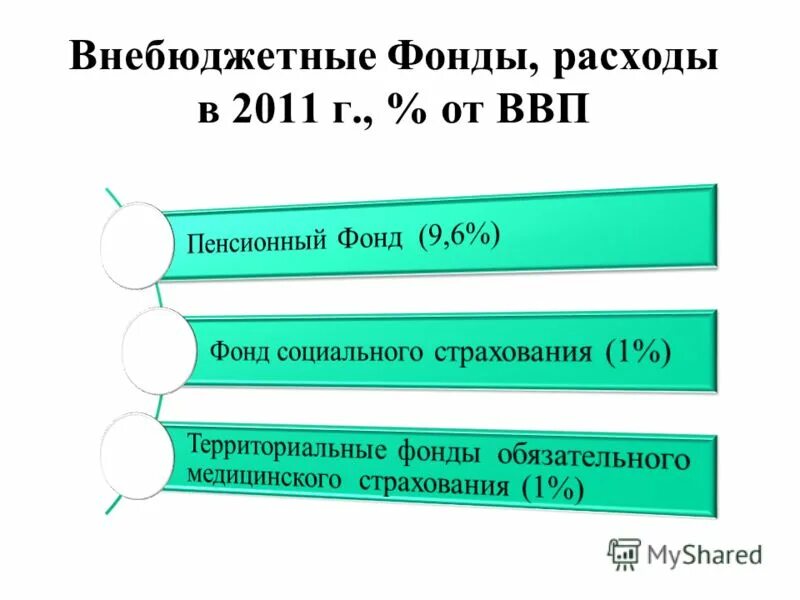 Внебюджетные Фонды, расходы в 2011 г., % от ВВП

Пенсионный Фонд (9,6%)

Фонд социального страхования (1%)

Территориальные фонды обязательного медицинского страхования (1%)

MyShared